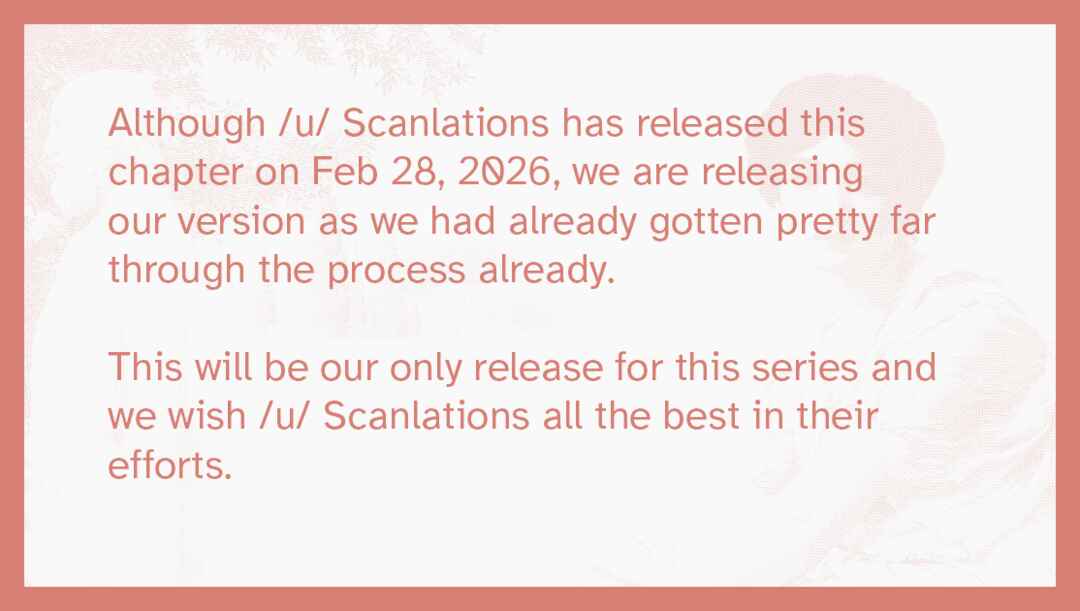 Although /u/ Scanlations has released this chapter on Feb 28, 2026, we are releasing our version as we had already gotten pretty far through the process already.

This will be our only release for this series and we wish /u/ Scanlations all the best in their efforts.